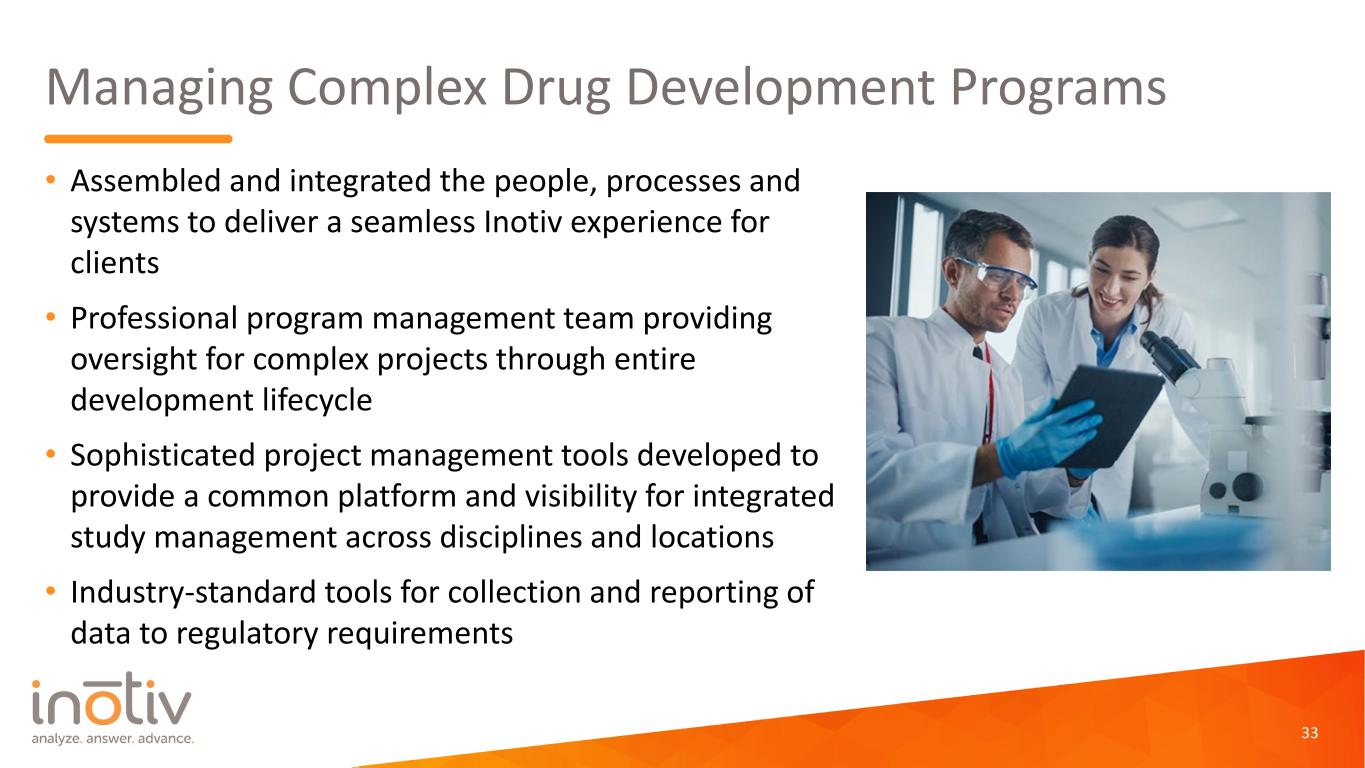 Managing Complex Drug Development Programs

• Assembled and integrated the people, processes and systems to deliver a seamless Inotiv experience for clients

• Professional program management team providing oversight for complex projects through entire development lifecycle

• Sophisticated project management tools developed to provide a common platform and visibility for integrated study management across disciplines and locations

• Industry-standard tools for collection and reporting of data to regulatory requirements

inotiv
analyze. answer. advance.

33